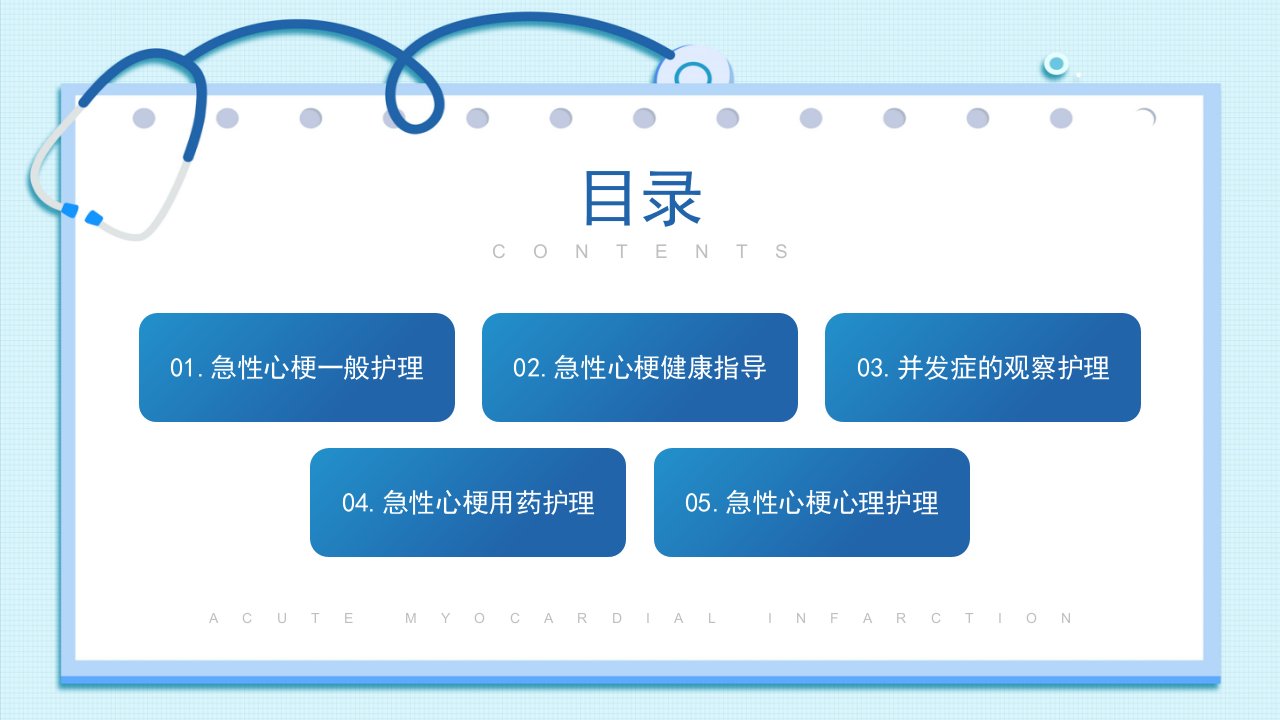 目录

CONTENTS

01.急性心梗一般护理

02.急性心梗健康指导

03.并发症的观察护理

04.急性心梗用药护理

05.急性心梗心理护理

ACUTE MYOCARDIAL INFARCTION